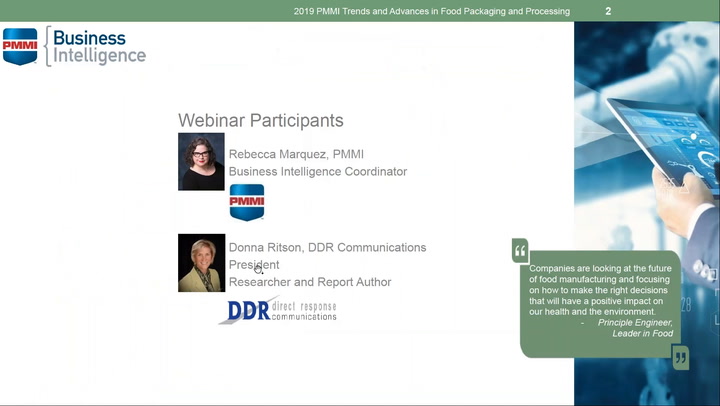 2019 PMMI Trends and Advances in Food Packaging and Processing 2

PMMI Business Intelligence

Webinar Participants

Rebecca Marquez, PMMI
Business Intelligence Coordinator

PMMI

Donna Ritson, DDR Communications
President
Researcher and Report Author

DDR direct response communications

Companies are looking at the future of food manufacturing and focusing on how to make the right decisions that will have a positive impact on our health and the environment.
- Principle Engineer, Leader in Food